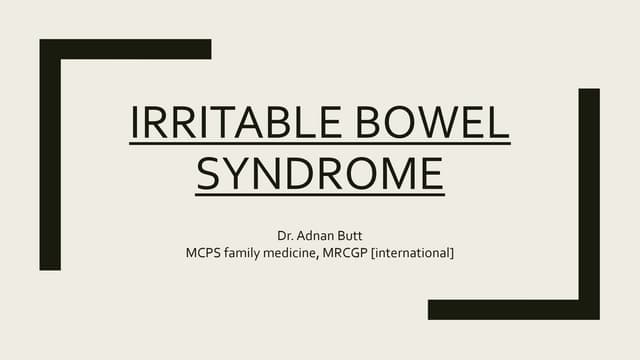 IRRITABLE BOWEL SYNDROME

Dr. Adnan Butt
MCPS family medicine, MRCGP [international]